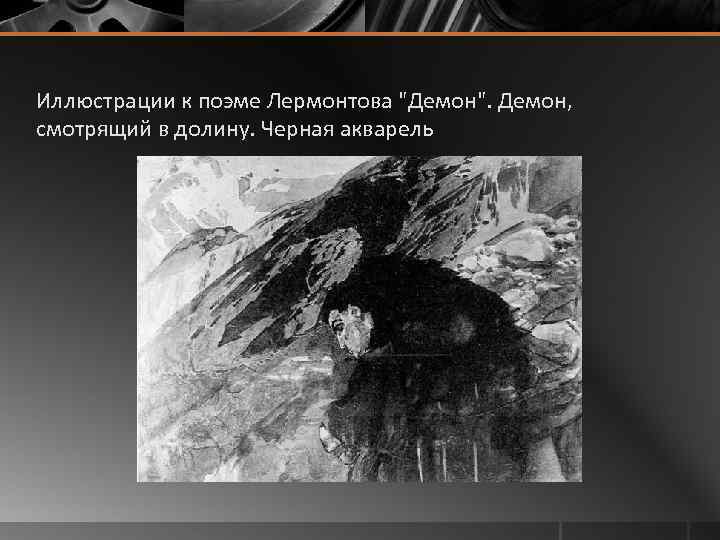 Иллюстрации к поэме Лермонтова "Демон". Демон, смотрящий в долину. Черная акварель